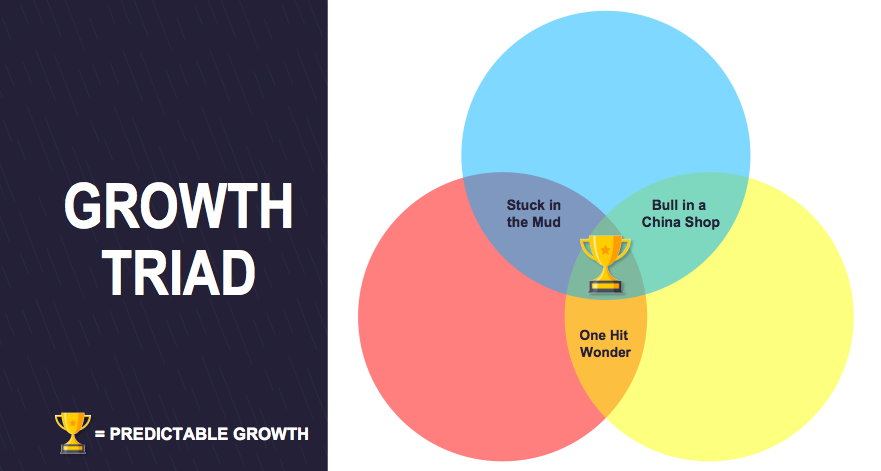 GROWTH TRIAD

= PREDICTABLE GROWTH

Stuck in the Mud

Bull in a China Shop

One Hit Wonder